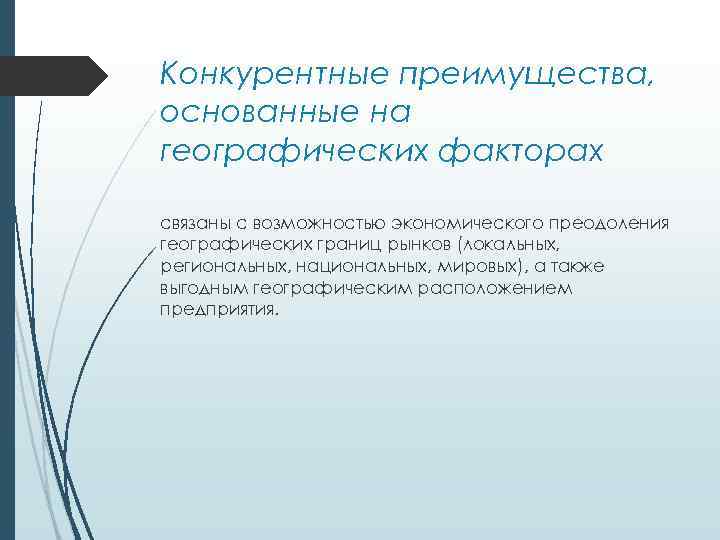 Конкурентные преимущества, основанные на географических факторах

связаны с возможностью экономического преодоления географических границ рынков (локальных, региональных, национальных, мировых), а также выгодным географическим расположением предприятия.